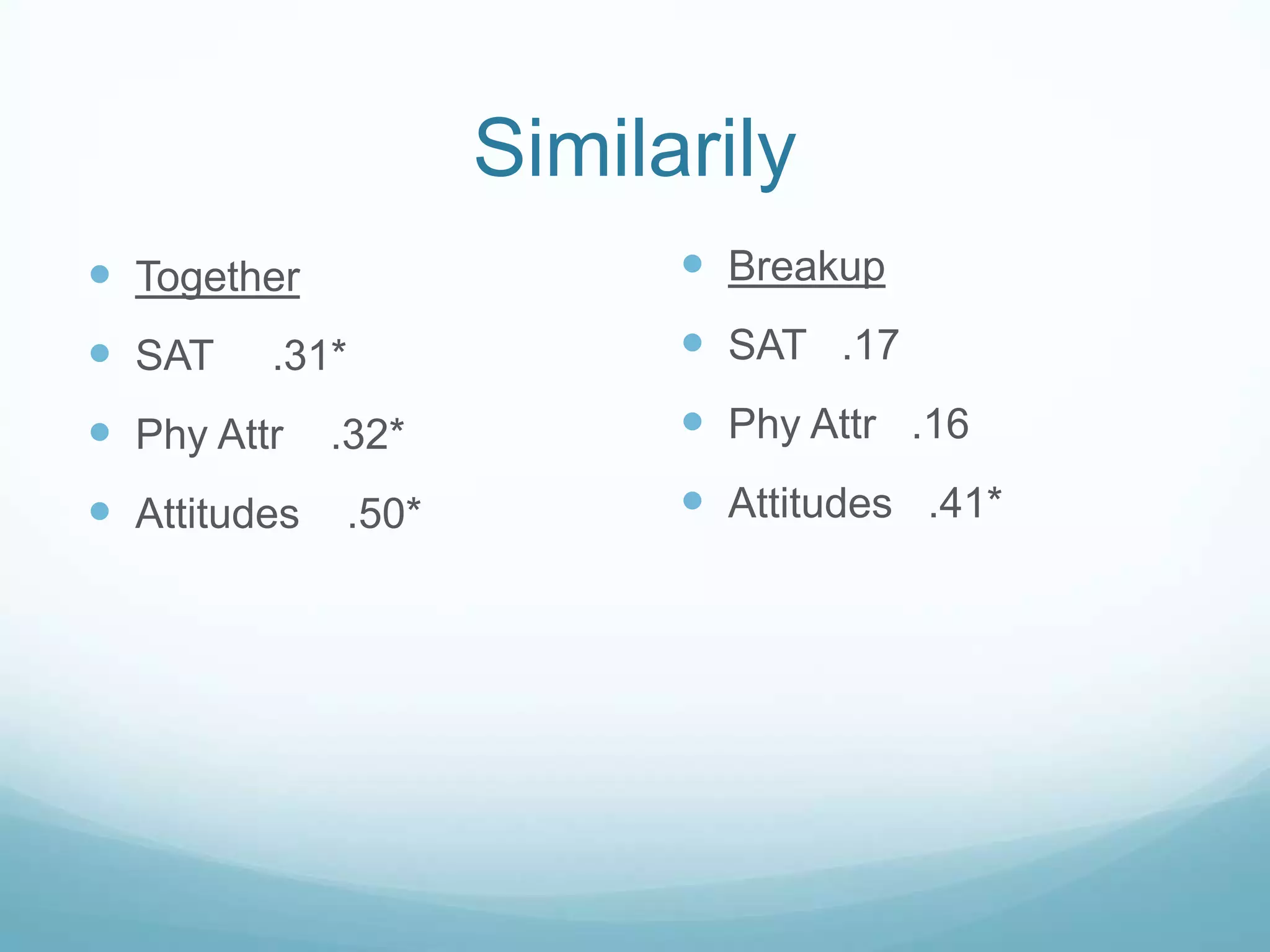 Similarily

- Together
- SAT .31*
- Phy Attr .32*
- Attitudes .50*

- Breakup
- SAT .17
- Phy Attr .16
- Attitudes .41*